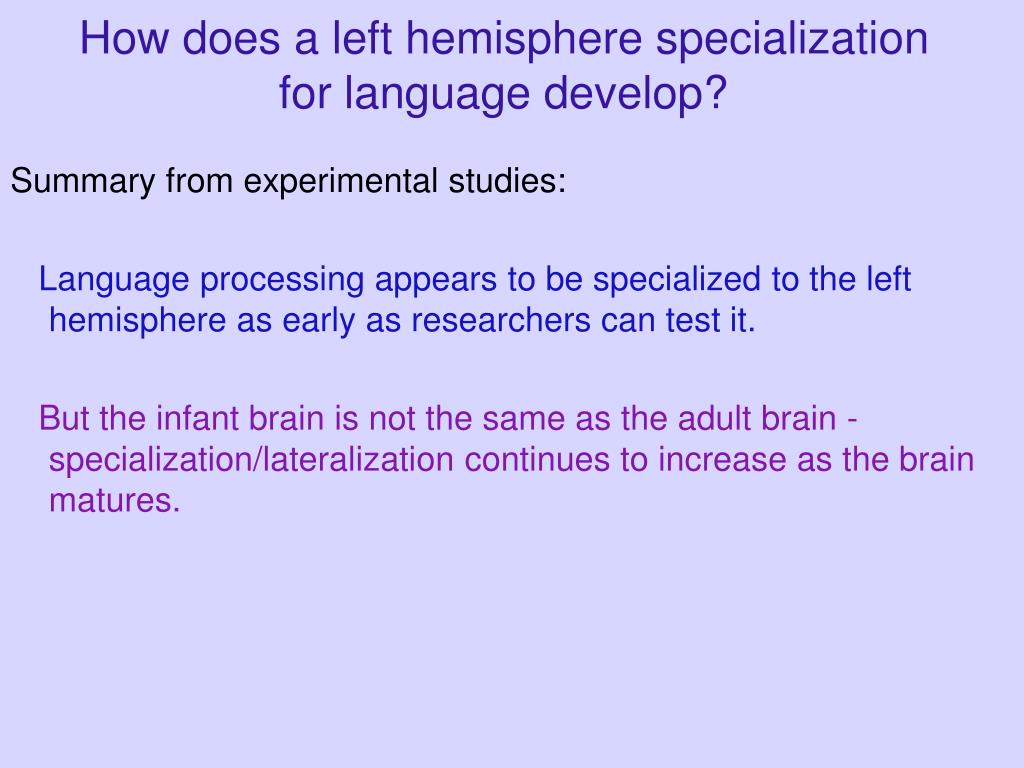 How does a left hemisphere specialization for language develop?

Summary from experimental studies:

Language processing appears to be specialized to the left hemisphere as early as researchers can test it.

But the infant brain is not the same as the adult brain - specialization/lateralization continues to increase as the brain matures.